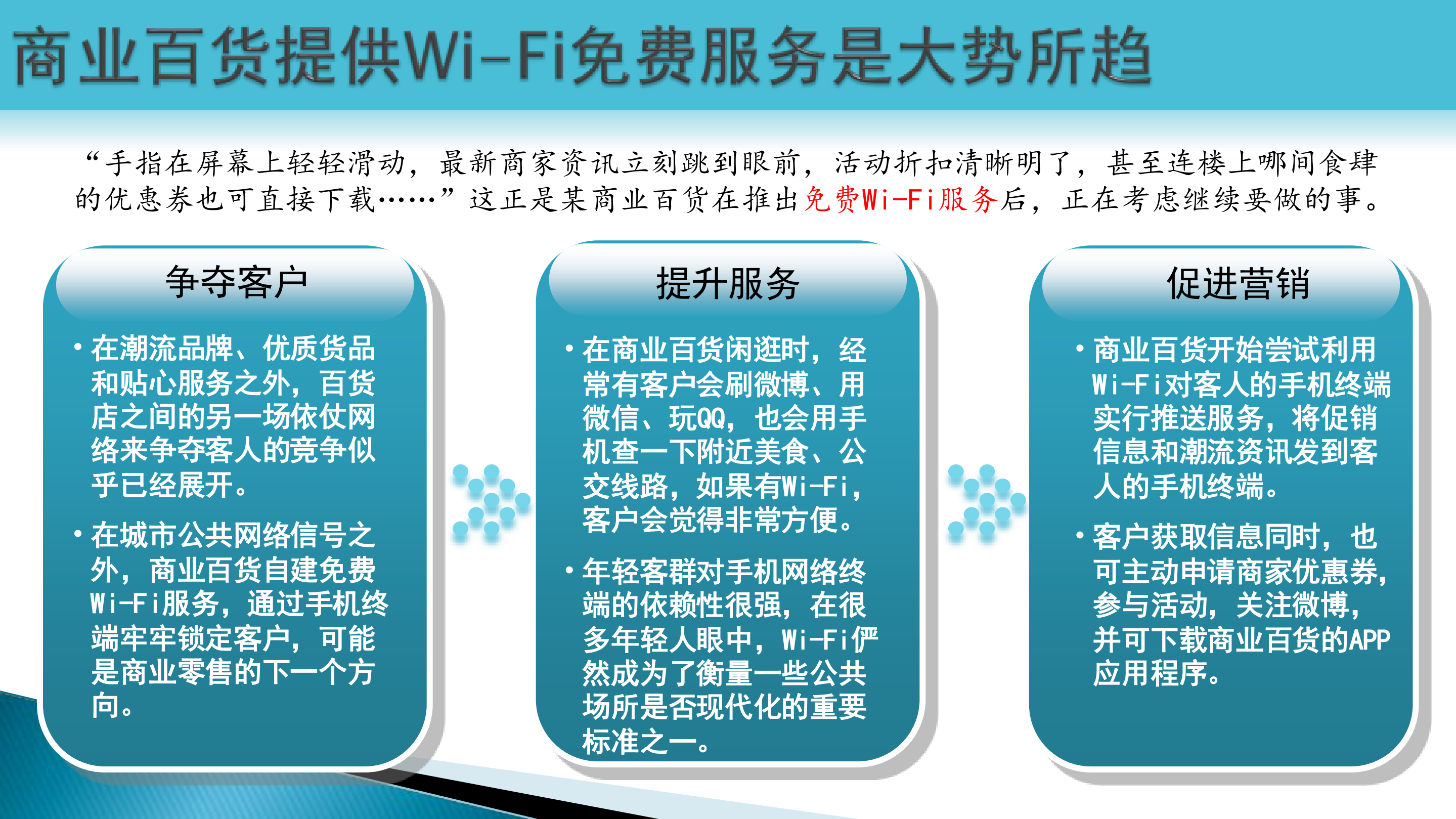 商业百货提供Wi-Fi免费服务是大势所趋

“手指在屏幕上轻轻滑动，最新商家资讯立刻跳到眼前，活动折扣清晰明了，甚至连楼上哪间食肆的优惠券也可直接下载……”这正是某商业百货在推出免费Wi-Fi服务后，正在考虑继续要做的事。

争夺客户

• 在潮流品牌、优质货品和贴心服务之外，百货店之间的另一场依仗网络来争夺客人的竞争似乎已经展开。

• 在城市公共网络信号之外，商业百货自建免费Wi-Fi服务，通过手机终端牢牢锁定客户，可能是商业零售的下一个方向。

提升服务

• 在商业百货闲逛时，经常有客户会刷微博、用微信、玩QQ，也会用手机查一下附近美食、公交线路，如果有Wi-Fi，客户会觉得非常方便。

• 年轻客群对手机网络终端的依赖性很强，在很多年轻人眼中，Wi-Fi俨然成为了衡量一些公共场所是否现代化的重要标准之一。

促进营销

• 商业百货开始尝试利用Wi-Fi对客人的手机终端实行推送服务，将促销信息和潮流资讯发到客人的手机终端。

• 客户获取信息同时，也可主动申请商家优惠券，参与活动，关注微博，并可下载商业百货的APP应用程序。